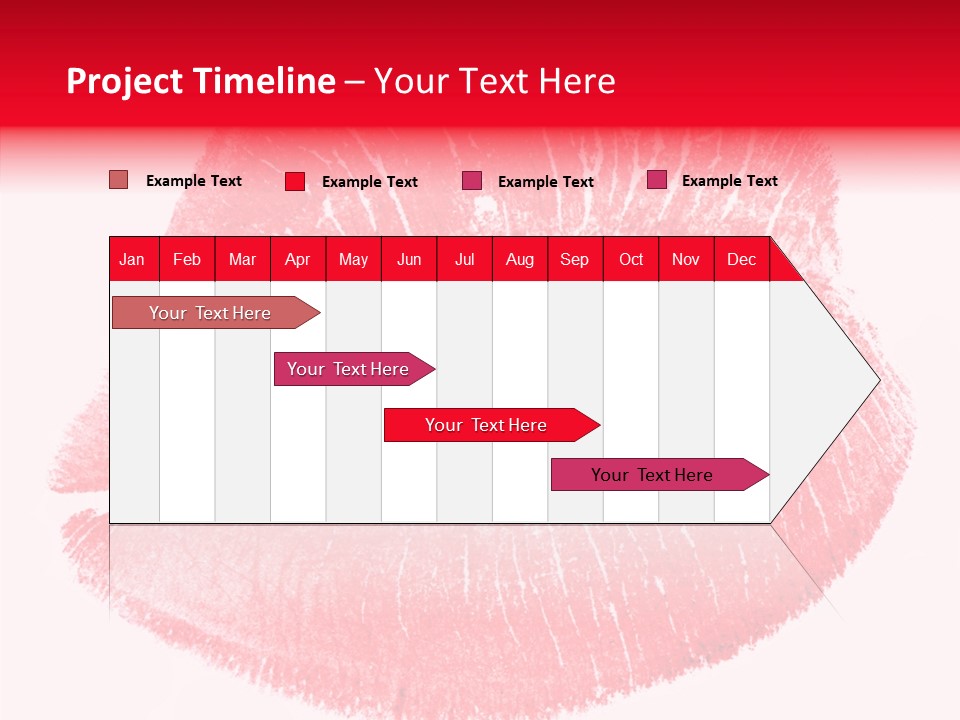 Project Timeline – Your Text Here

Example Text
Example Text
Example Text
Example Text

| Jan | Feb | Mar | Apr | May | Jun | Jul | Aug | Sep | Oct | Nov | Dec |
|---|---|---|---|---|---|---|---|---|---|---|---|

Your Text Here

Your Text Here

Your Text Here

Your Text Here